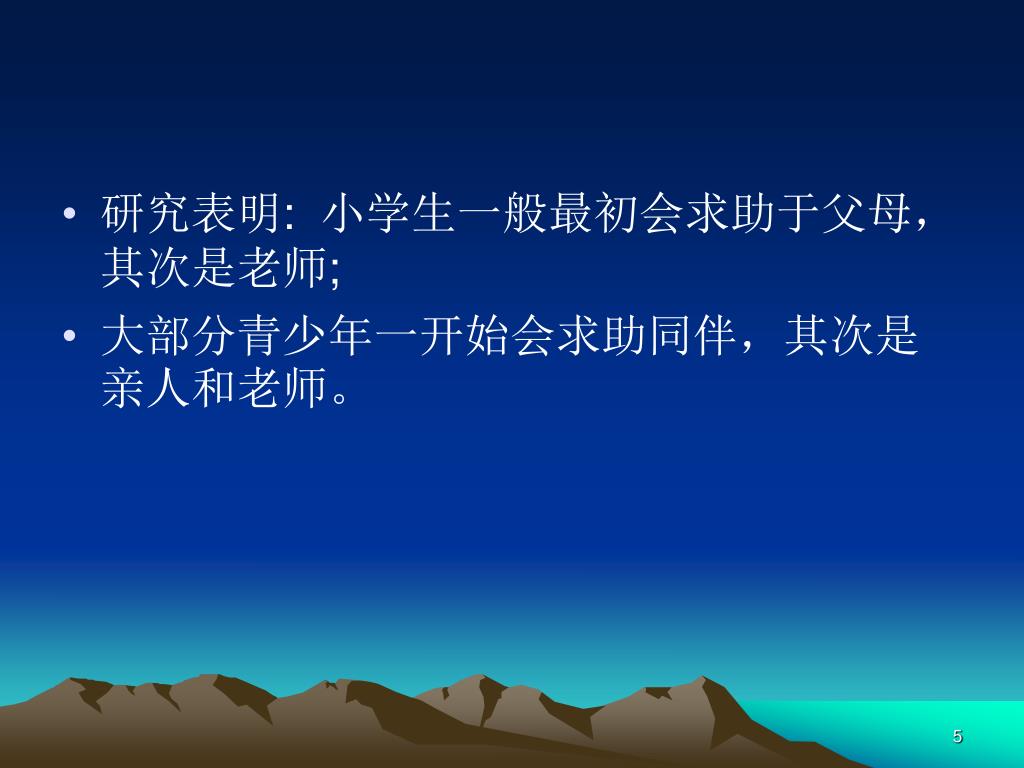 • 研究表明: 小学生一般最初会求助于父母，其次是老师;

• 大部分青少年一开始会求助同伴，其次是亲人和老师。

5